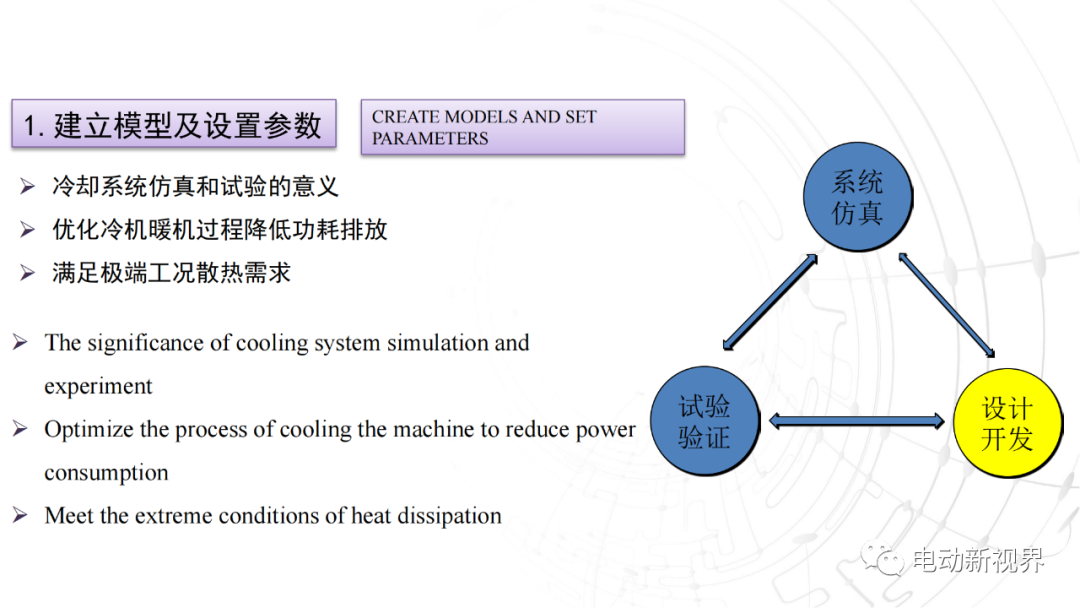 1. 建立模型及设置参数

CREATE MODELS AND SET PARAMETERS

➢ 冷却系统仿真和试验的意义
➢ 优化冷机暖机过程降低功耗排放
➢ 满足极端工况散热需求

➢ The significance of cooling system simulation and experiment
➢ Optimize the process of cooling the machine to reduce power consumption
➢ Meet the extreme conditions of heat dissipation

系统仿真

试验验证

设计开发

电动新视界